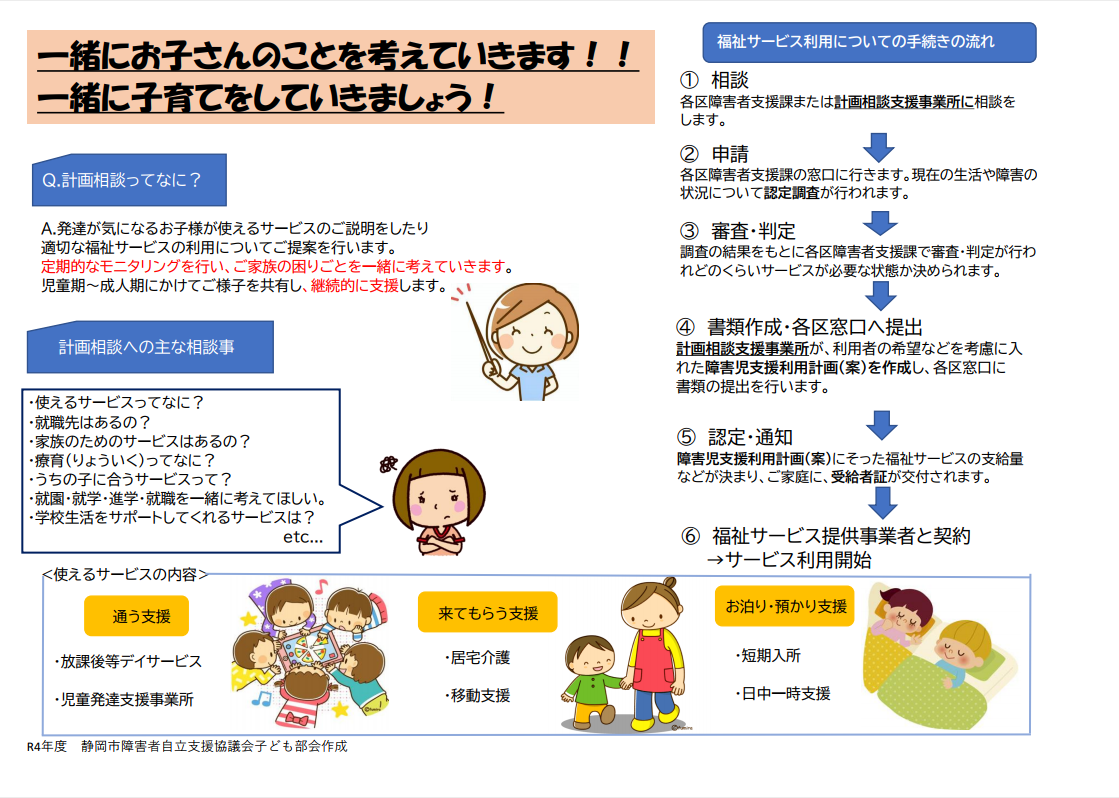 一緒にお子さんのことを考えていきます！！
一緒に子育てをしていきましょう！

Q.計画相談ってなに？

A.発達が気になるお子様が使えるサービスのご説明をしたり適切な福祉サービスの利用についてご提案を行います。
定期的なモニタリングを行い、ご家族の困りごとを一緒に考えていきます。
児童期～成人期にかけてご様子を共有し、継続的に支援します。

計画相談への主な相談事

・使えるサービスってなに？
・就職先はあるの？
・家族のためのサービスはあるの？
・療育（りょういく）ってなに？
・うちの子に合うサービスって？
・就園・就学・進学・就職を一緒に考えてほしい。
・学校生活をサポートしてくれるサービスは？
etc...

福祉サービス利用についての手続きの流れ

① 相談
各区障害者支援課または計画相談支援事業所に相談をします。

② 申請
各区障害者支援課の窓口に行きます。現在の生活や障害の状況について認定調査が行われます。

③ 審査・判定
調査の結果をもとに各区障害者支援課で審査・判定が行われどのくらいサービスが必要な状態か決められます。

④ 書類作成・各区窓口へ提出
計画相談支援事業所が、利用者の希望などを考慮に入れた障害児支援利用計画(案)を作成し、各区窓口に書類の提出を行います。

⑤ 認定・通知
障害児支援利用計画(案)にそった福祉サービスの支給量などが決まり、ご家庭に、受給者証が交付されます。

⑥ 福祉サービス提供事業者と契約
→サービス利用開始

<使えるサービスの内容>

通う支援
・放課後等デイサービス
・児童発達支援事業所

来てもらう支援
・居宅介護
・移動支援

お泊り・預かり支援
・短期入所
・日中一時支援

R4年度　静岡市障害者自立支援協議会子ども部会作成